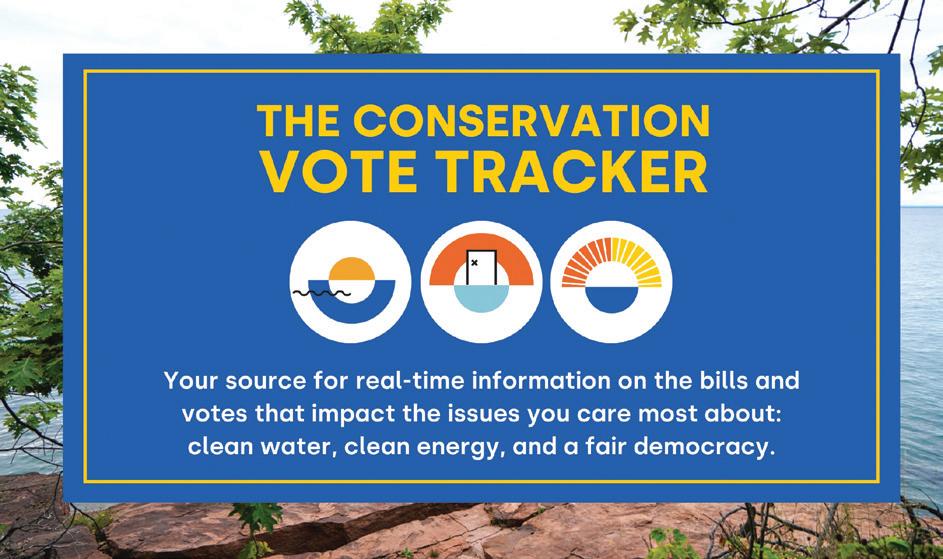 THE CONSERVATION
VOTE TRACKER

Your source for real-time information on the bills and votes that impact the issues you care most about: clean water, clean energy, and a fair democracy.